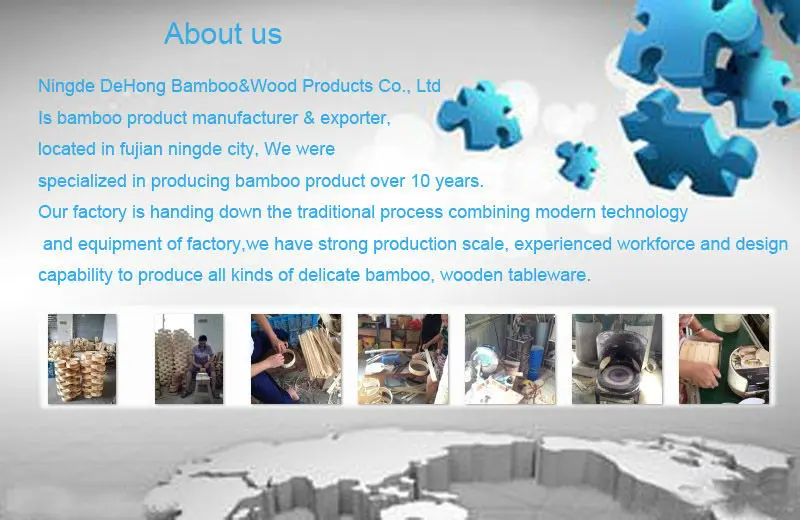 About us

Ningde DeHong Bamboo&Wood Products Co., Ltd
Is bamboo product manufacturer & exporter,
located in fujian ningde city, We were
specialized in producing bamboo product over 10 years.
Our factory is handing down the traditional process combining modern technology
and equipment of factory,we have strong production scale, experienced workforce and design
capability to produce all kinds of delicate bamboo, wooden tableware.